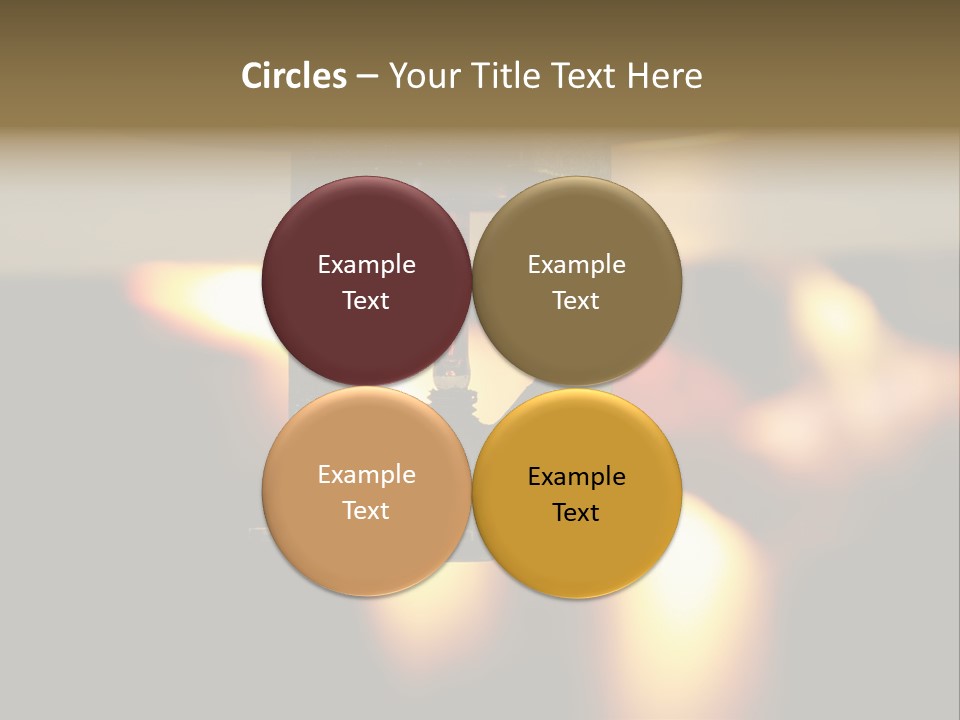 Circles – Your Title Text Here

Example Text

Example Text

Example Text

Example Text